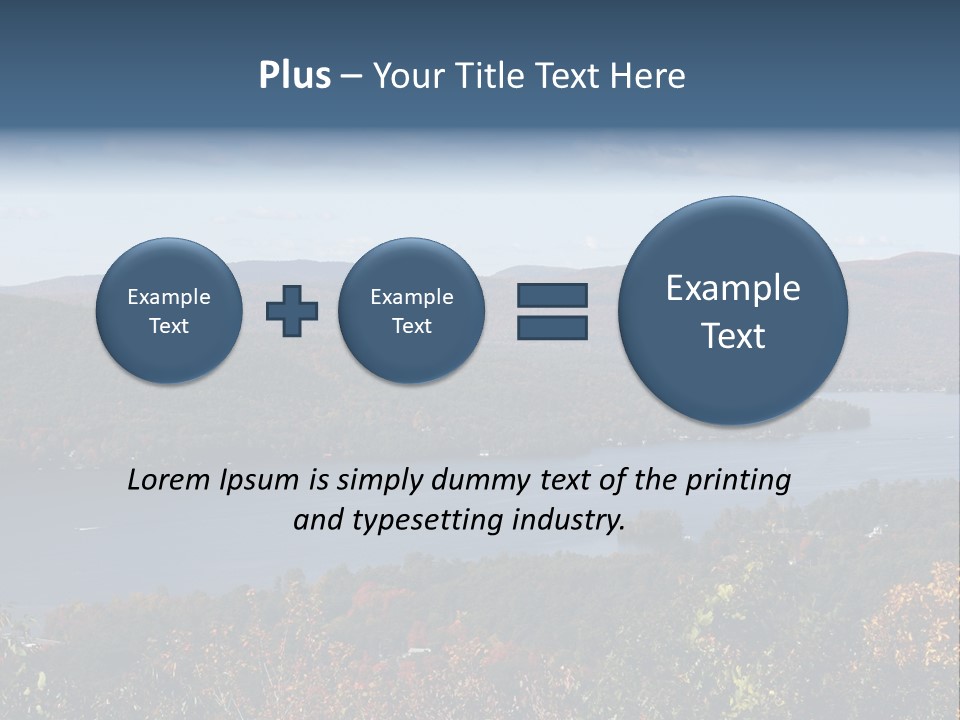 Plus – Your Title Text Here

Example Text

Example Text

Example Text

Lorem Ipsum is simply dummy text of the printing and typesetting industry.